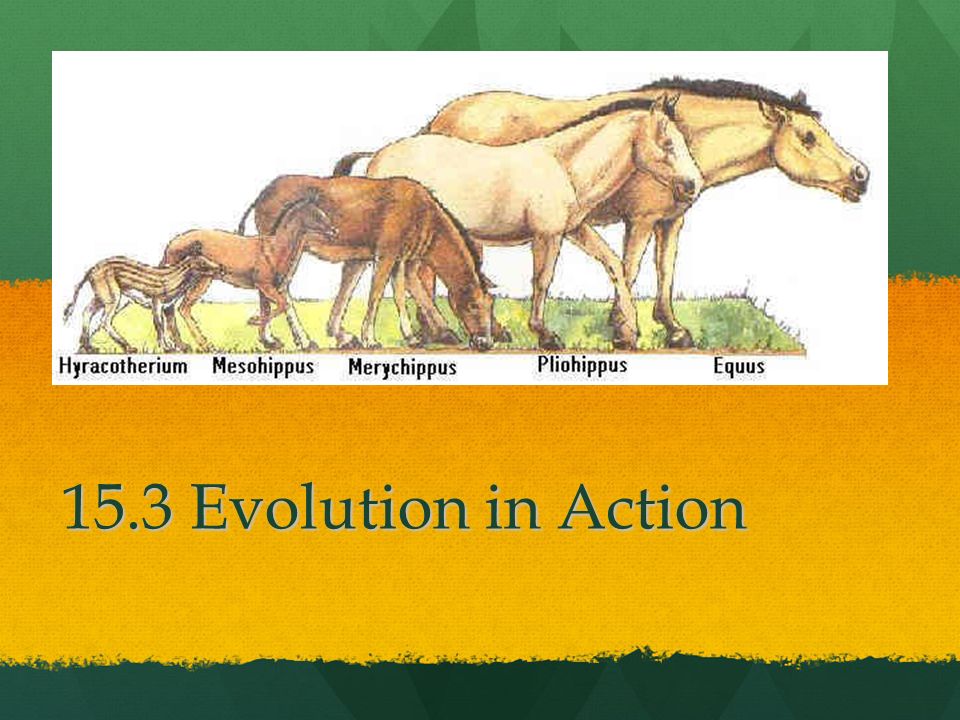 Hyracotherium Mesohippus Merychippus Pliohippus Equus

15.3 Evolution in Action